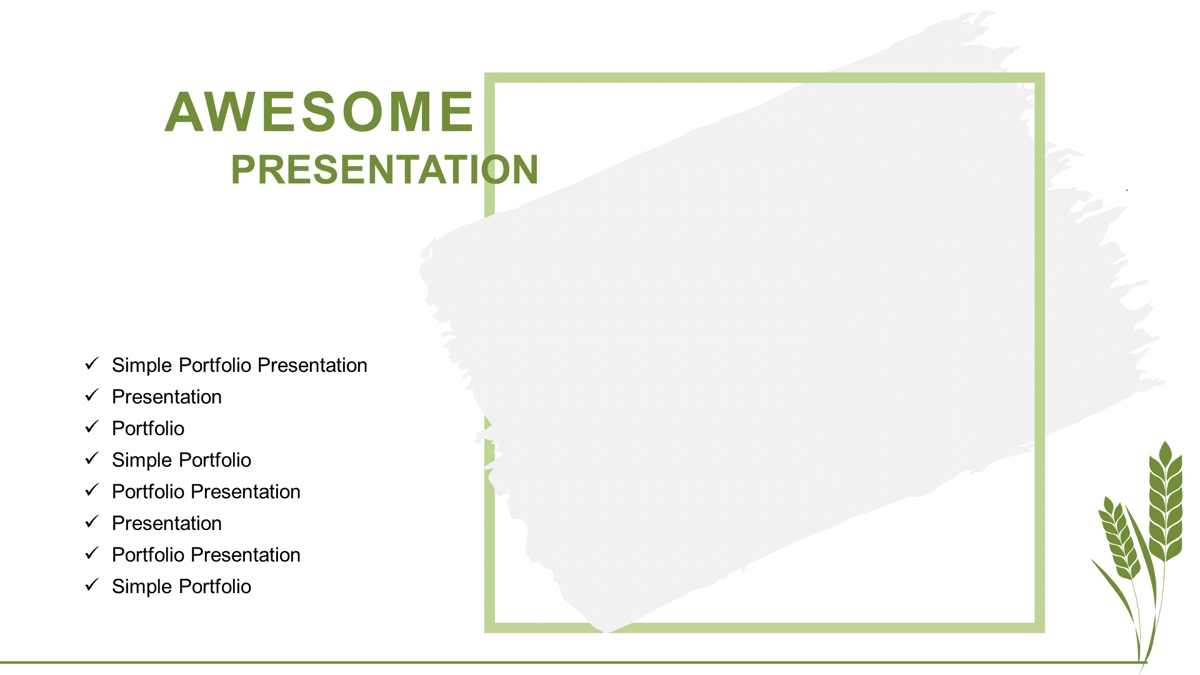 AWESOME
PRESENTATION

✓ Simple Portfolio Presentation
✓ Presentation
✓ Portfolio
✓ Simple Portfolio
✓ Portfolio Presentation
✓ Presentation
✓ Portfolio Presentation
✓ Simple Portfolio